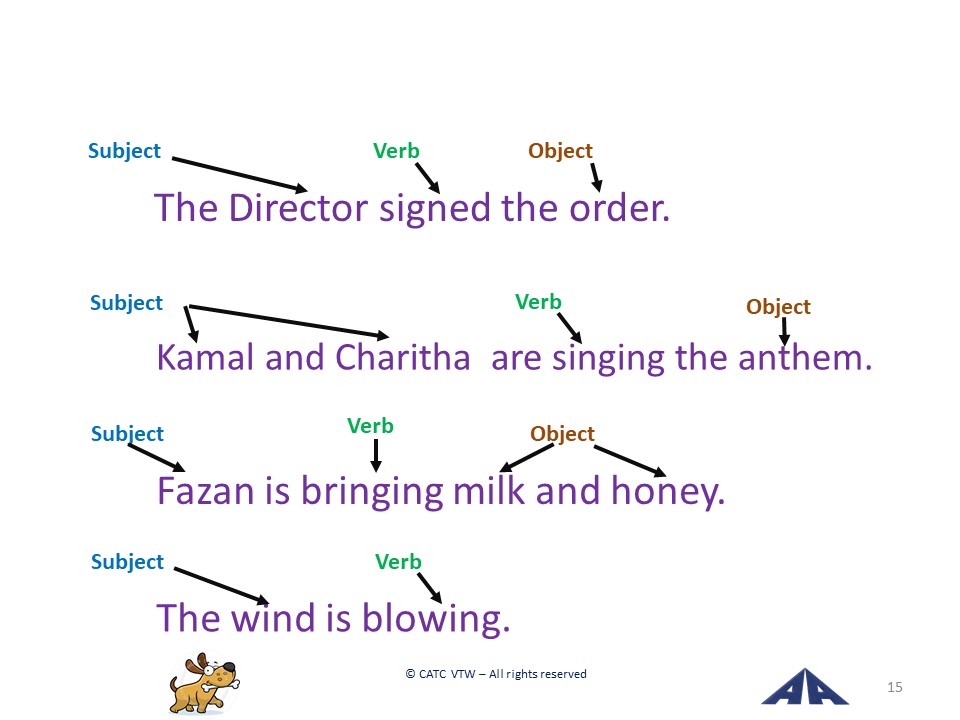 Subject Verb Object

The Director signed the order.

Subject Verb Object

Kamal and Charitha are singing the anthem.

Subject Verb Object

Fazan is bringing milk and honey.

Subject Verb

The wind is blowing.

© CATC VTW – All rights reserved

15